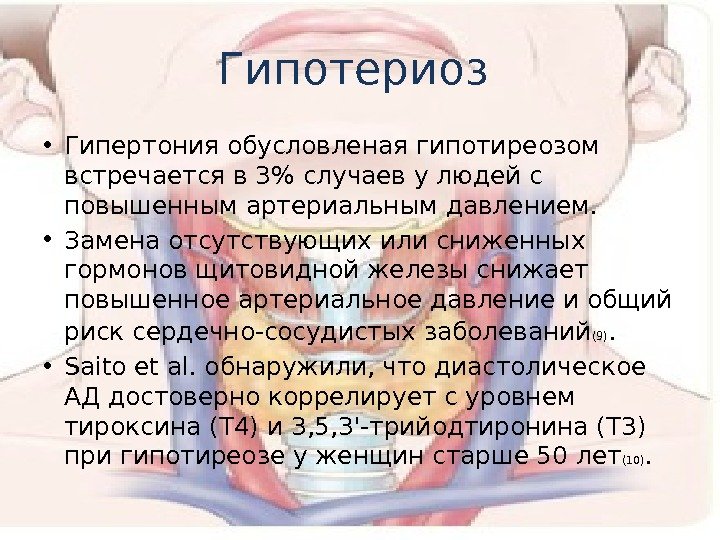 Гипотериоз

• Гипертония обусловленая гипотиреозом встречается в 3% случаев у людей с повышенным артериальным давлением.

• Замена отсутствующих или сниженных гормонов щитовидной железы снижает повышенное артериальное давление и общий риск сердечно-сосудистых заболеваний(9).

• Saito et al. обнаружили, что диастолическое АД достоверно коррелирует с уровнем тироксина (Т4) и 3,5,3'-трийодтиронина (Т3) при гипотиреозе у женщин старше 50 лет(10).